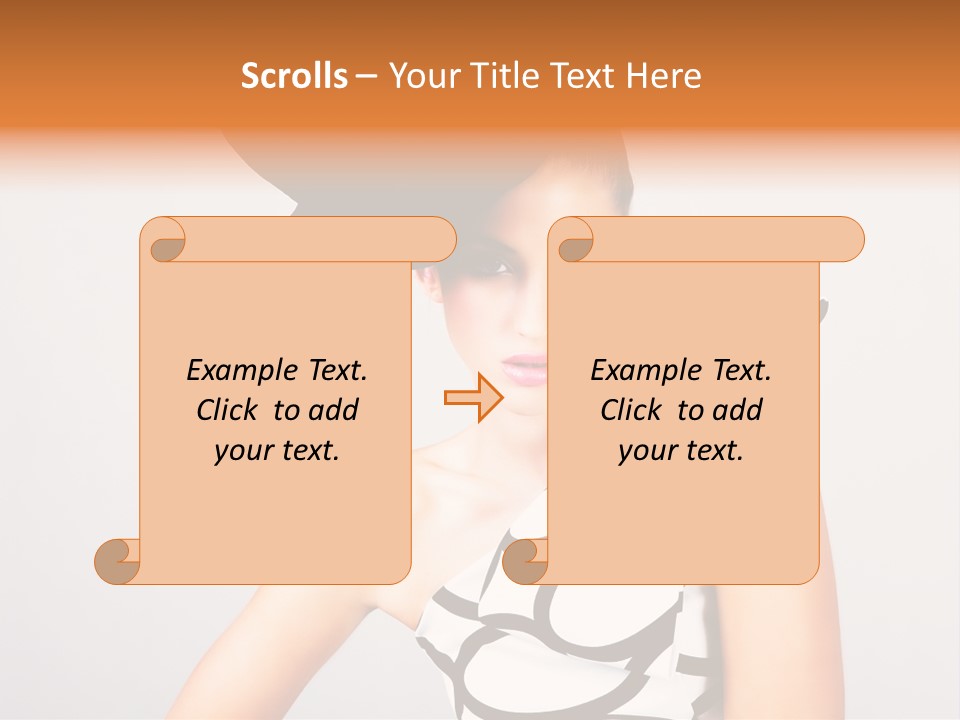 Scrolls – Your Title Text Here

Example Text. Click to add your text.

Example Text. Click to add your text.